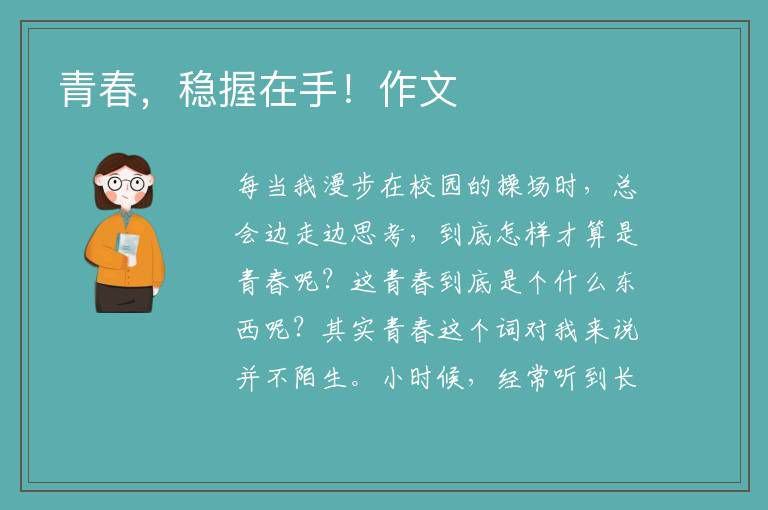 青春，稳握在手！作文

每当我漫步在校园的操场时，总会边走边思考，到底怎样才算是青春呢？这青春到底是个什么东西呢？其实青春这个词对我来说并不陌生。小时候，经常听到长